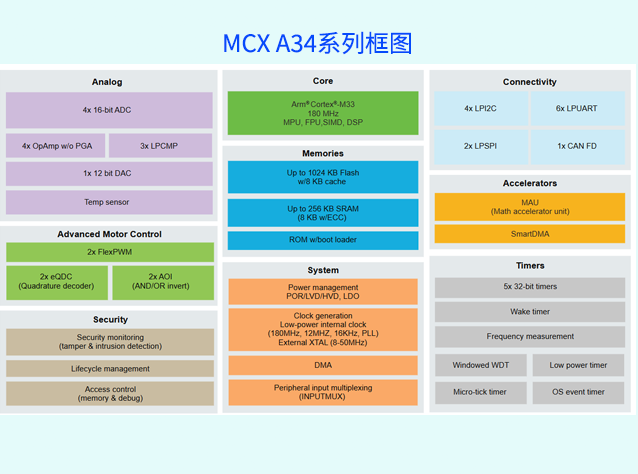 MCX A34系列框图

Analog

4x 16-bit ADC

4x OpAmp w/o PGA

3x LPCMP

1x 12 bit DAC

Temp sensor

Advanced Motor Control

2x FlexPWM

2x eQDC
(Quadrature decoder)

2x AOI
(AND/OR invert)

Security

Security monitoring
(tamper & intrusion detection)

Lifecycle management

Access control
(memory & debug)

Core

Arm® Cortex®-M33
180 MHz
MPU, FPU,SIMD, DSP

Memories

Up to 1024 KB Flash
w/8 KB cache

Up to 256 KB SRAM
(8 KB w/ECC)

ROM w/boot loader

System

Power management
POR/LVD/HVD, LDO

Clock generation
Low-power internal clock
(180MHz, 12MHZ, 16KHz, PLL)
External XTAL (8-50MHz)

DMA

Peripheral input multiplexing
(INPUTMUX)

Connectivity

4x LPI2C

6x LPUART

2x LPSPI

1x CAN FD

Accelerators

MAU
(Math accelerator unit)

SmartDMA

Timers

5x 32-bit timers

Wake timer

Frequency measurement

Windowed WDT

Low power timer

Micro-tick timer

OS event timer